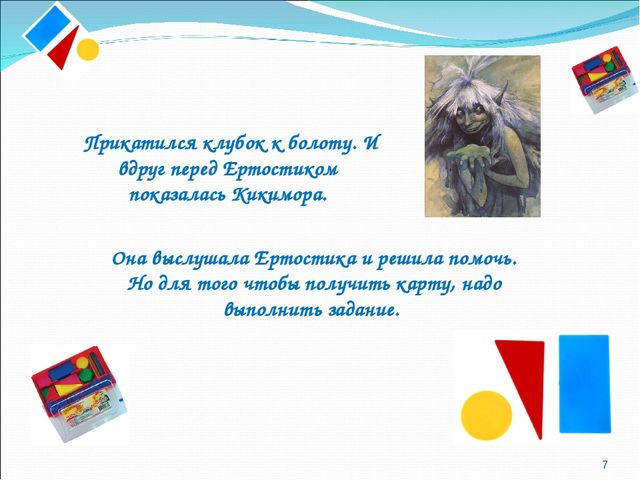 Прикатился клубок к болоту. И вдруг перед Ертостиком показалась Кикимора.

Она выслушала Ертостика и решила помочь. Но для того чтобы получить карту, надо выполнить задание.

7